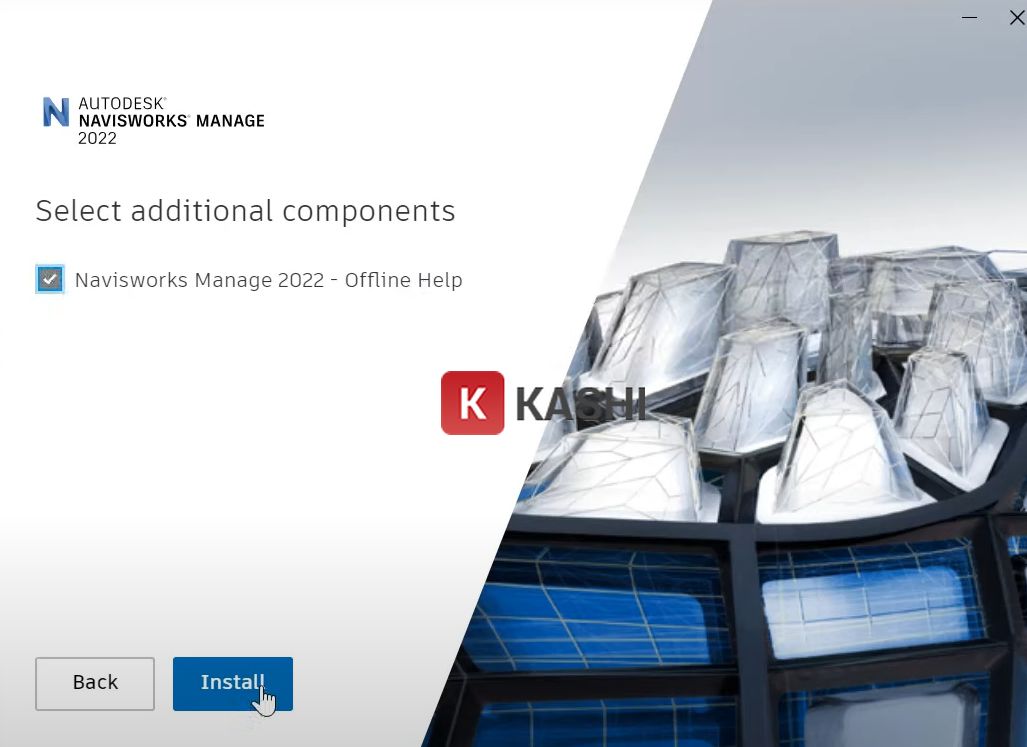 AUTODESK
NAVISWORKS MANAGE
2022

Select additional components

Navisworks Manage 2022 - Offline Help

K KASHI

Back

Install